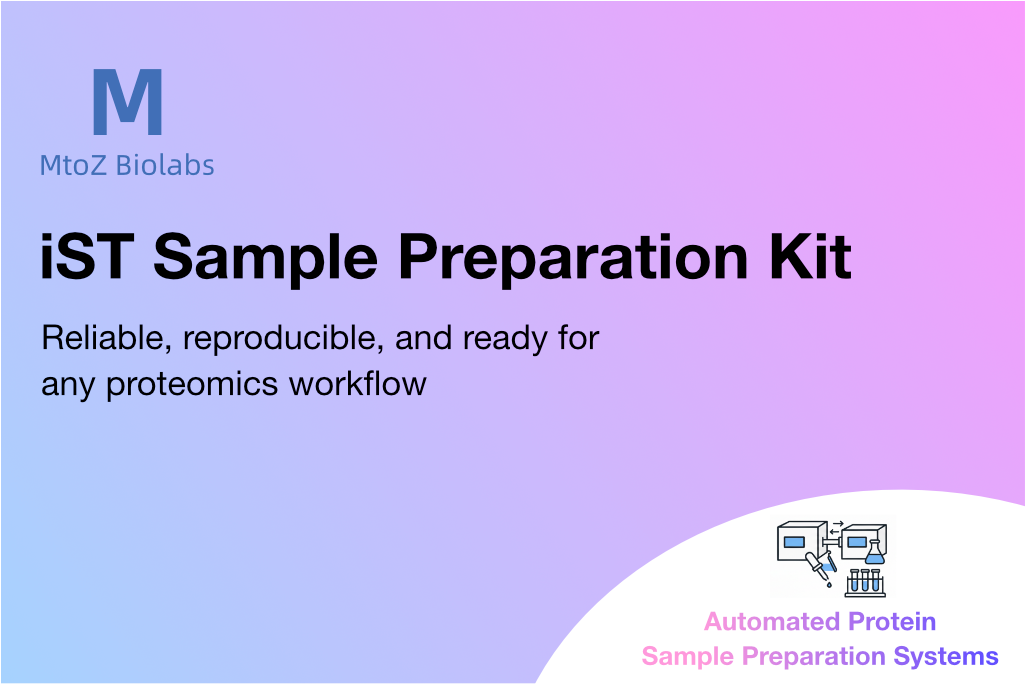 M
MtoZ Biolabs

iST Sample Preparation Kit

Reliable, reproducible, and ready for any proteomics workflow

Automated Protein Sample Preparation Systems